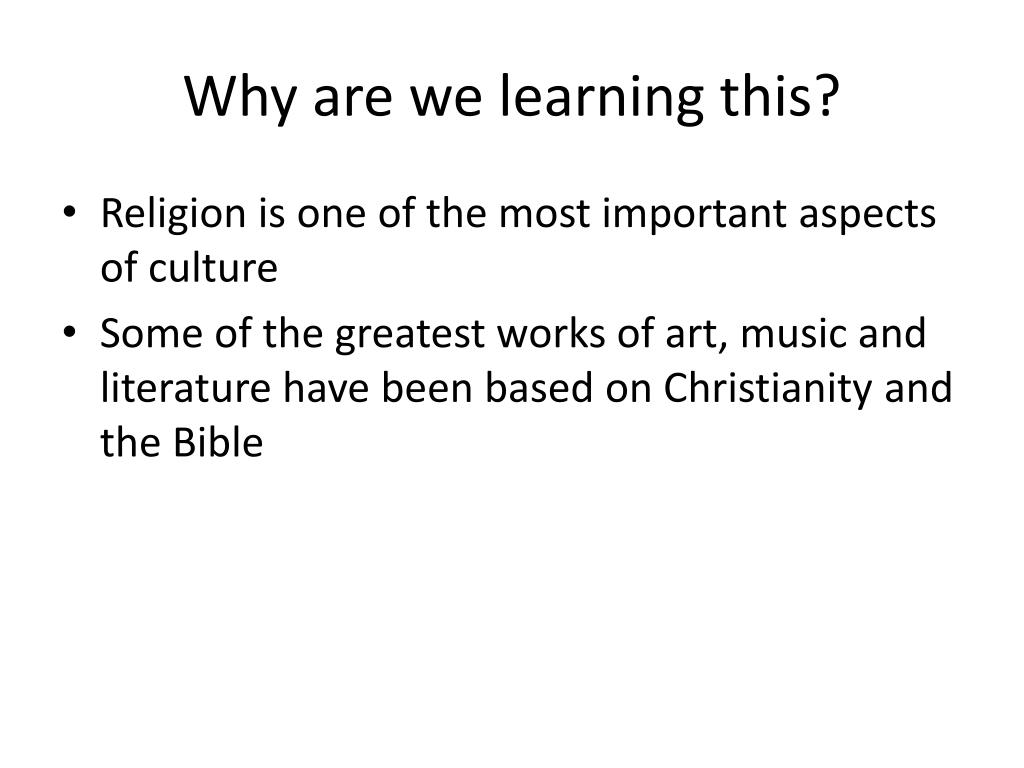 Why are we learning this?

• Religion is one of the most important aspects of culture
• Some of the greatest works of art, music and literature have been based on Christianity and the Bible